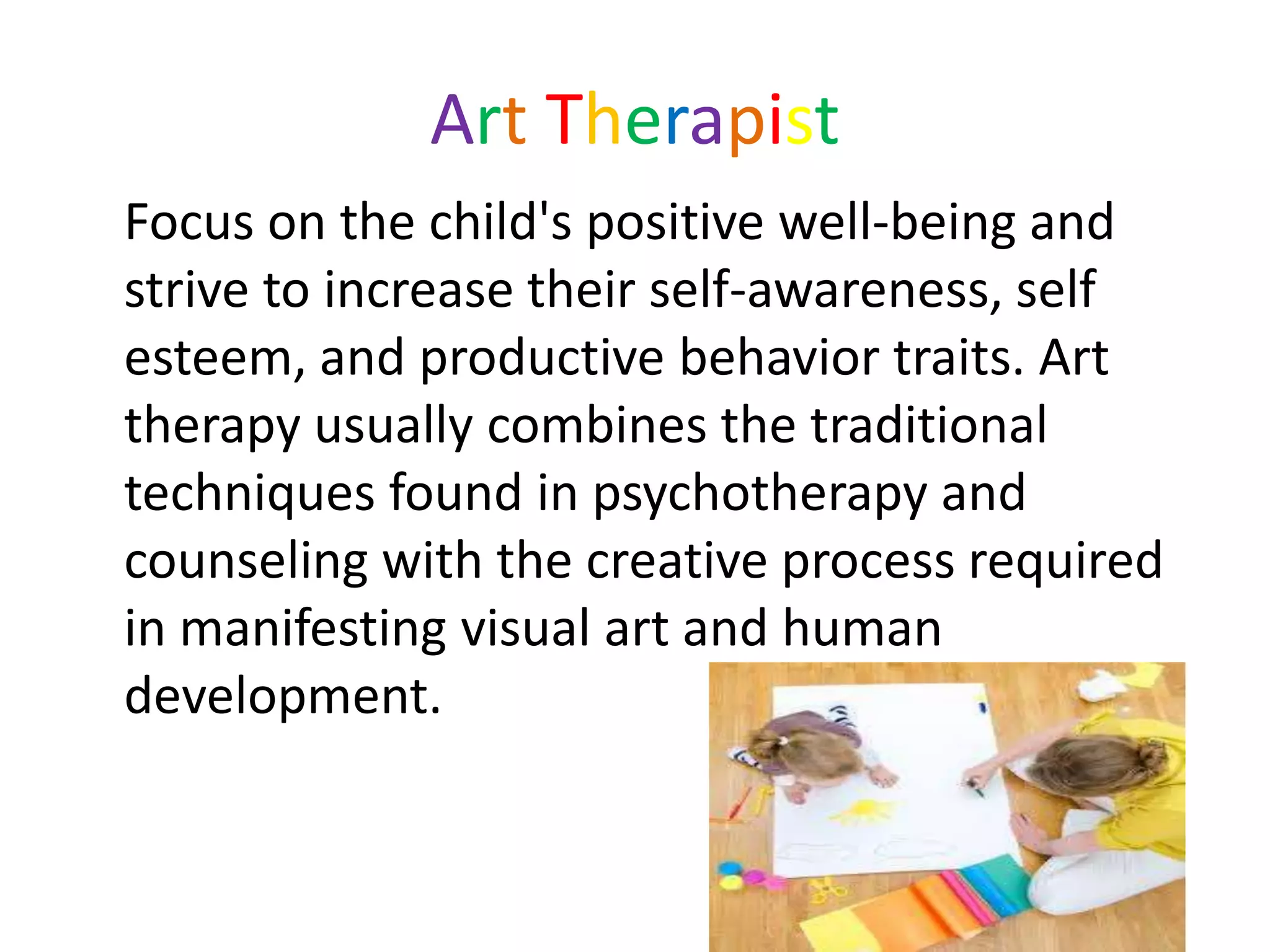 Art Therapist

Focus on the child's positive well-being and strive to increase their self-awareness, self esteem, and productive behavior traits. Art therapy usually combines the traditional techniques found in psychotherapy and counseling with the creative process required in manifesting visual art and human development.